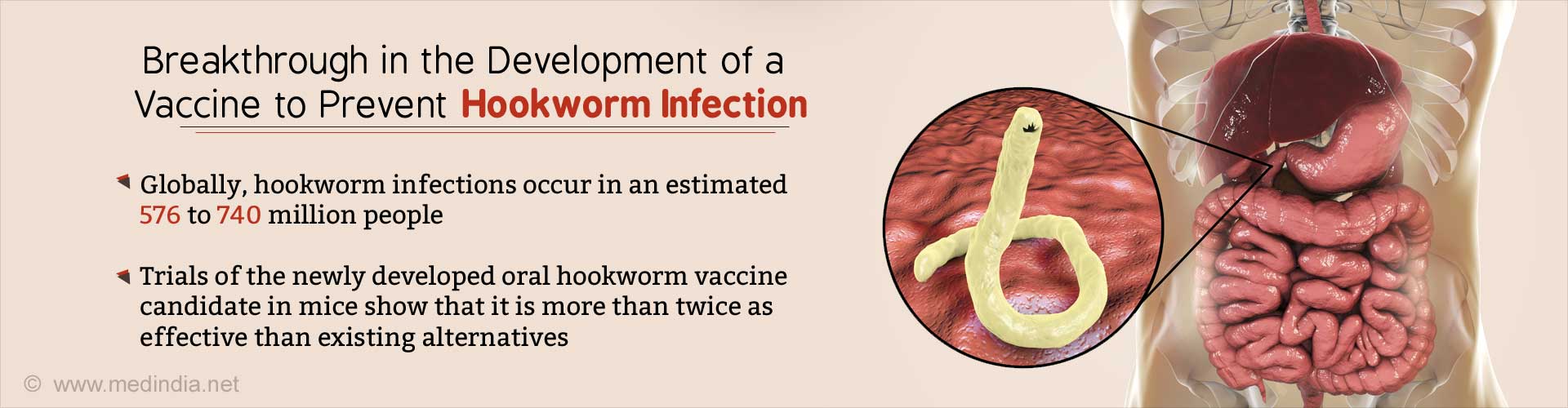 Breakthrough in the Development of a Vaccine to Prevent Hookworm Infection

Globally, hookworm infections occur in an estimated 576 to 740 million people

Trials of the newly developed oral hookworm vaccine candidate in mice show that it is more than twice as effective than existing alternatives

© www.medindia.net